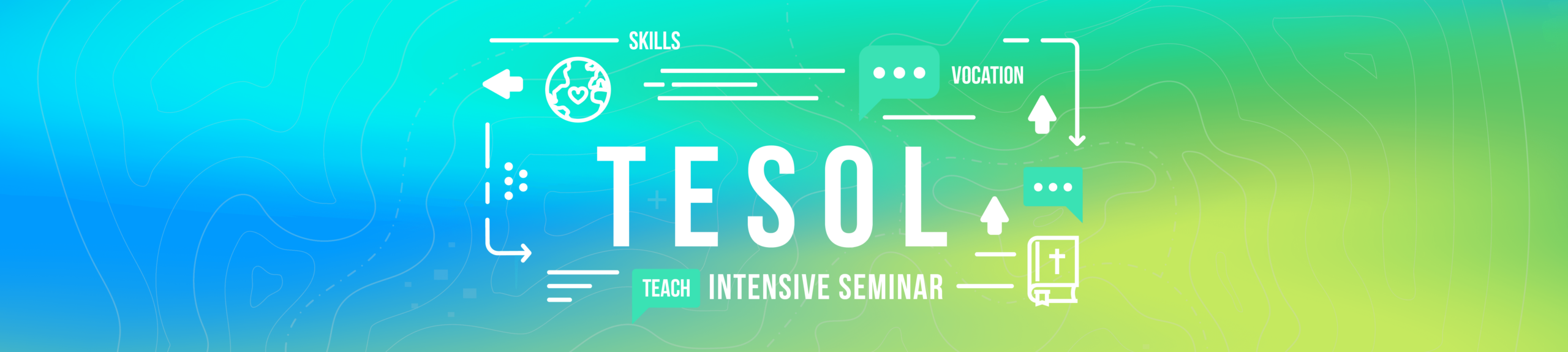 SKILLS
VOCATION
TESOL
TEACH INTENSIVE SEMINAR